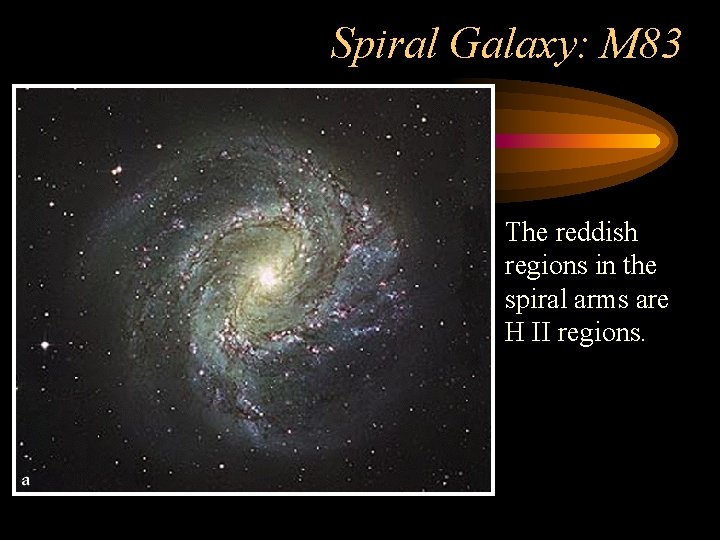 Spiral Galaxy: M83

a

The reddish regions in the spiral arms are H II regions.